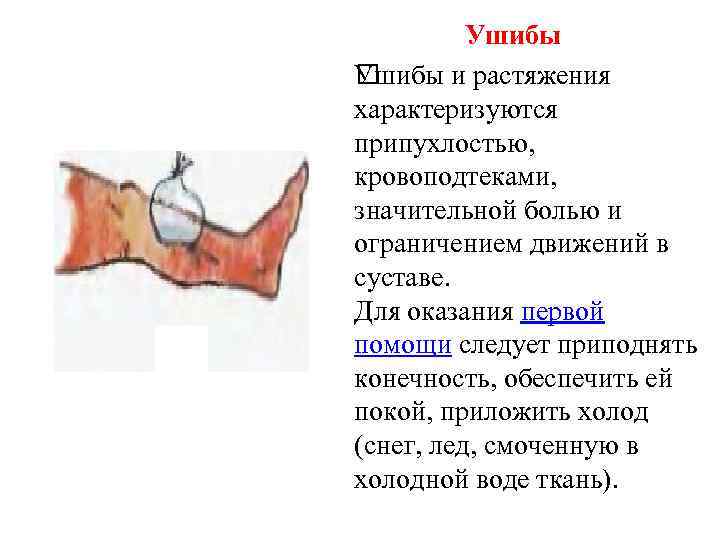 Ушибы

Ушибы и растяжения характеризуются припухлостью, кровоподтеками, значительной болью и ограничением движений в суставе.
Для оказания первой помощи следует приподнять конечность, обеспечить ей покой, приложить холод (снег, лед, смоченную в холодной воде ткань).